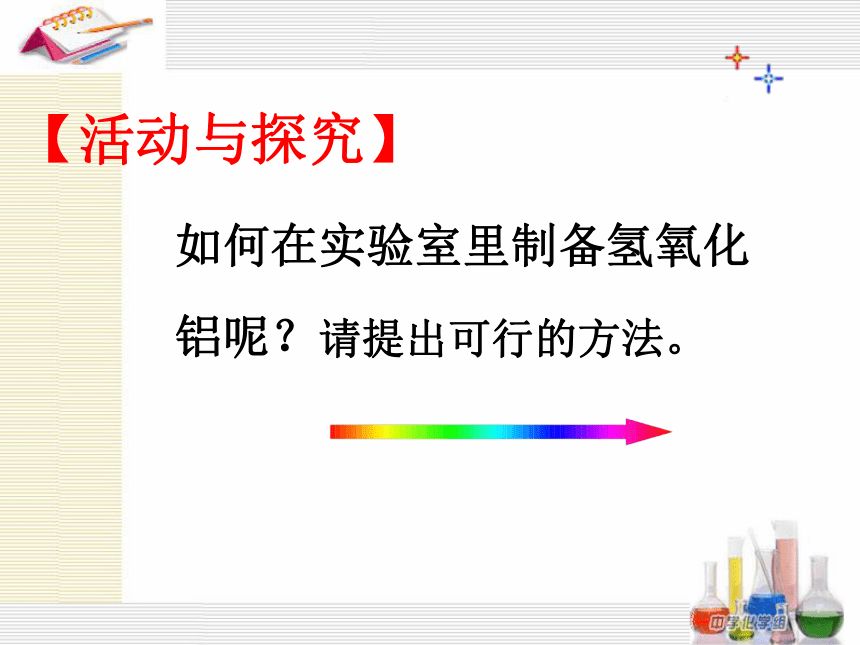 【活动与探究】

如何在实验室里制备氢氧化铝呢？请提出可行的方法。

中学化学组